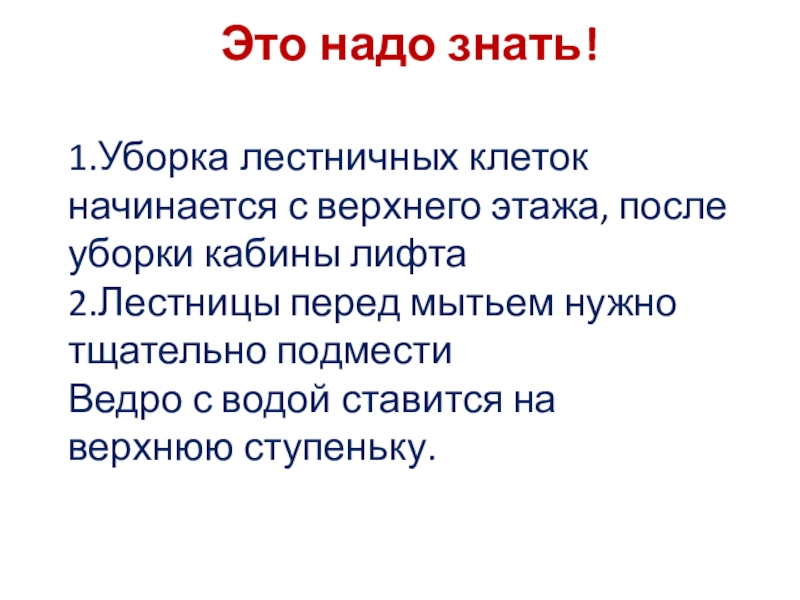 Это надо знать!

1.Уборка лестничных клеток начинается с верхнего этажа, после уборки кабины лифта
2.Лестницы перед мытьем нужно тщательно подмести
Ведро с водой ставится на верхнюю ступеньку.